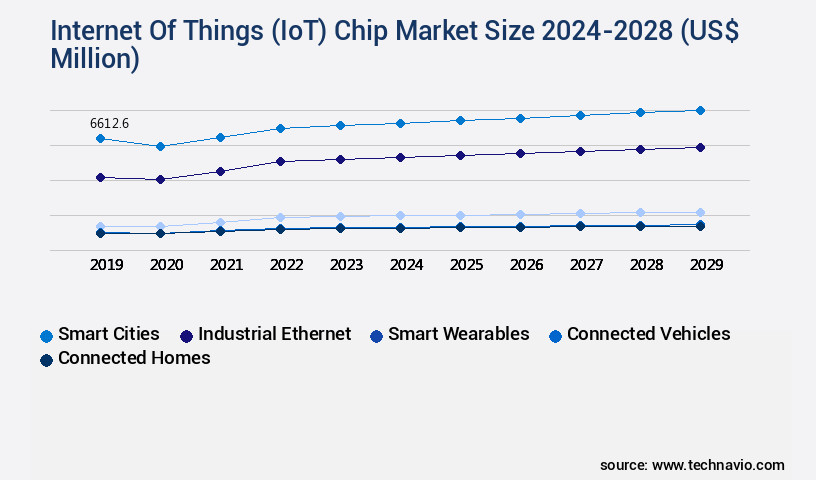 Internet Of Things (IoT) Chip Market Size 2024-2028 (US$ Million)

6612.6

2019 2020 2021 2022 2023 2024 2025 2026 2027 2028 2029

Smart Cities Industrial Ethernet Smart Wearables Connected Vehicles Connected Homes

source: www.technavio.com